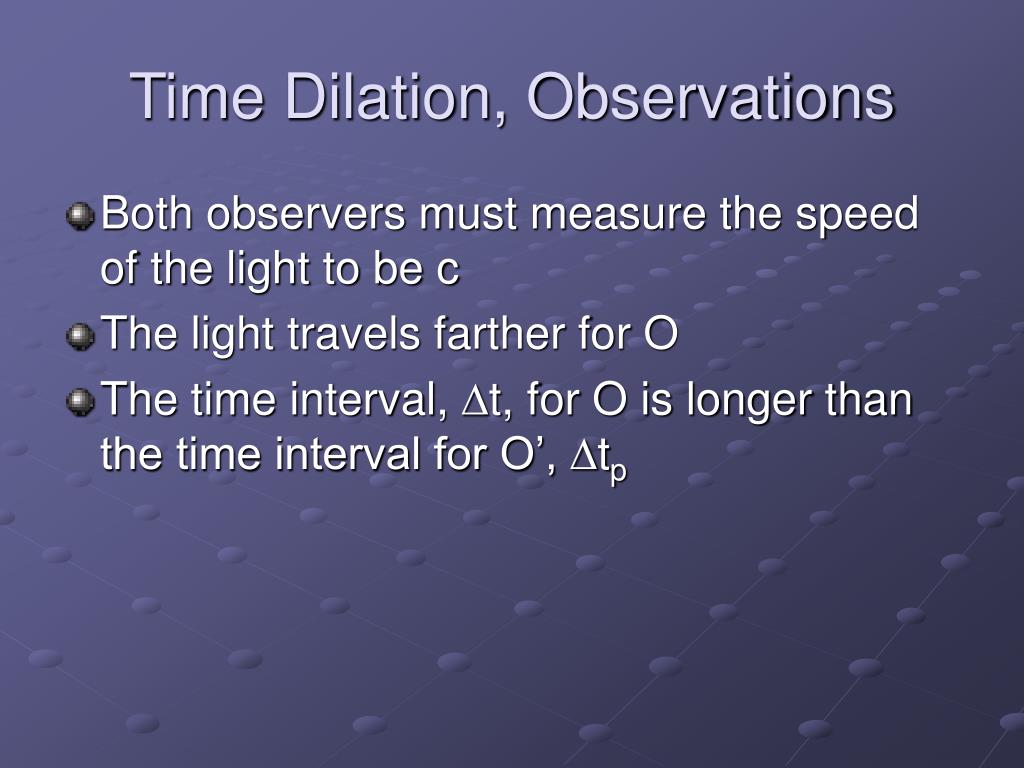 Time Dilation, Observations

Both observers must measure the speed of the light to be c

The light travels farther for O

The time interval, $\Delta t$, for O is longer than the time interval for O’, $\Delta t_p$